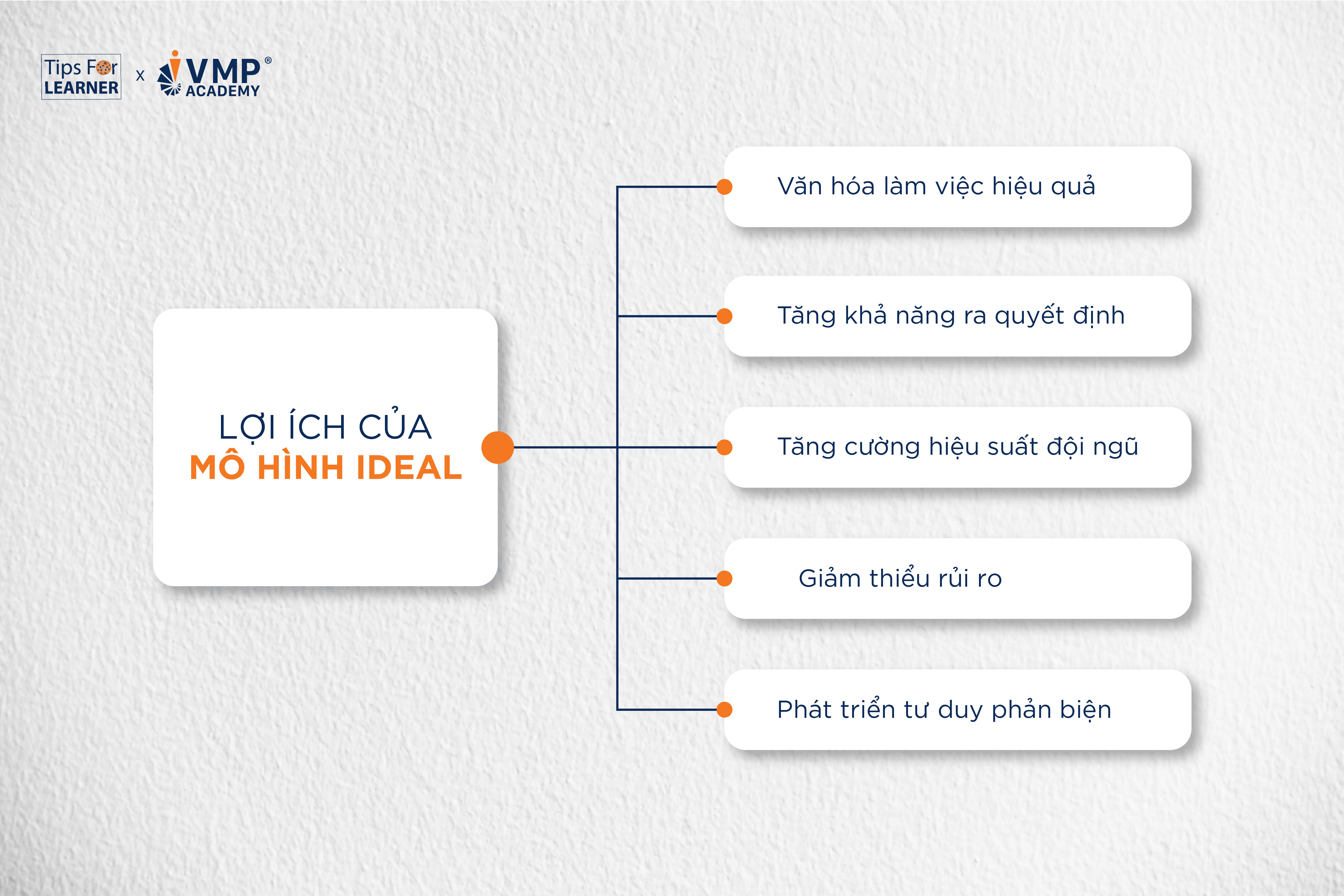 Tips For LEARNER x VMP® ACADEMY

LỢI ÍCH CỦA
MÔ HÌNH IDEAL

Văn hóa làm việc hiệu quả

Tăng khả năng ra quyết định

Tăng cường hiệu suất đội ngũ

Giảm thiểu rủi ro

Phát triển tư duy phản biện